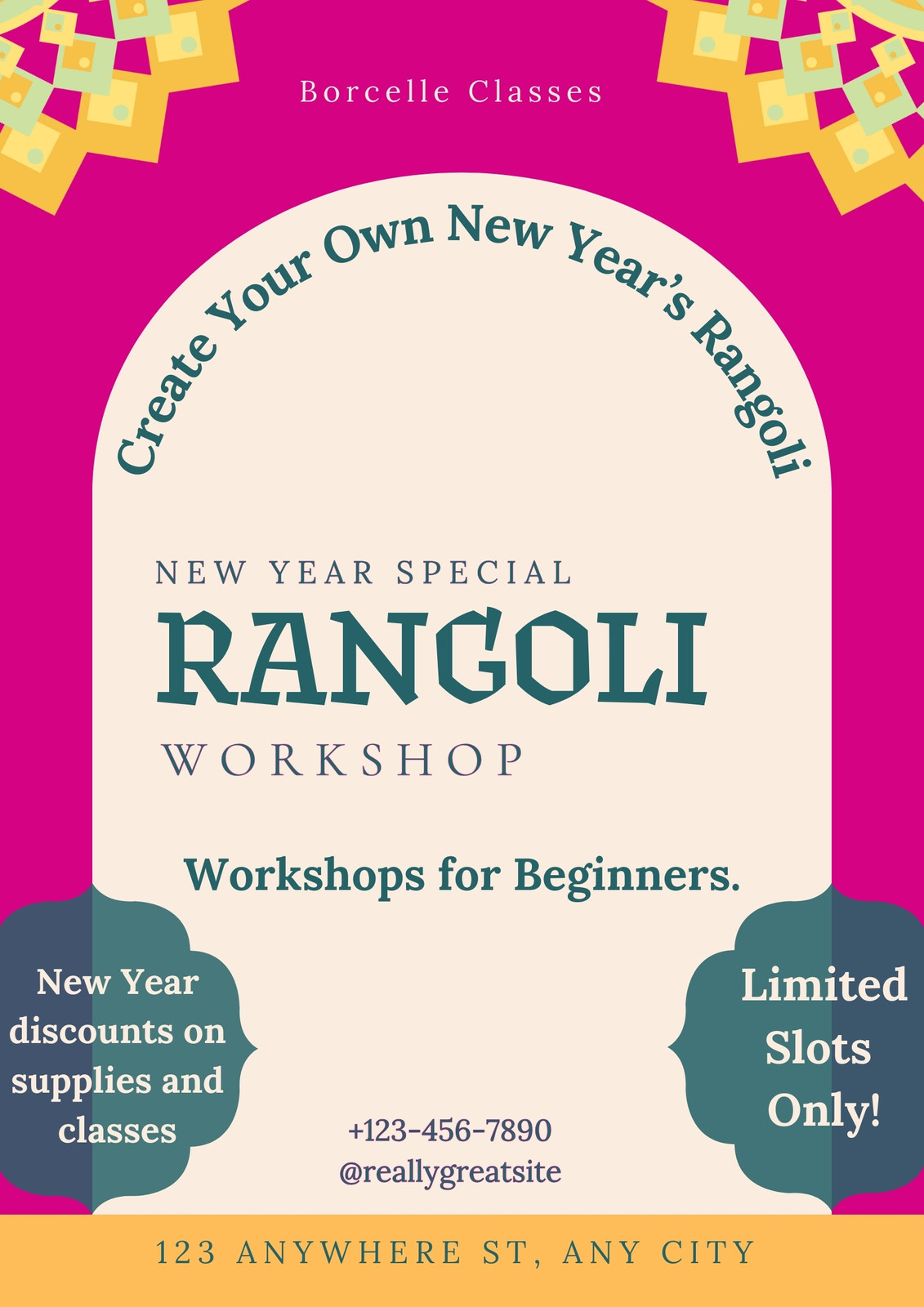 Borcelle Classes

Create Your Own New Year's Rangoli

NEW YEAR SPECIAL
RANGOLI
WORKSHOP

Workshops for Beginners.

New Year discounts on supplies and classes

Limited Slots Only!

+123-456-7890
@reallygreatsite

123 ANYWHERE ST, ANY CITY